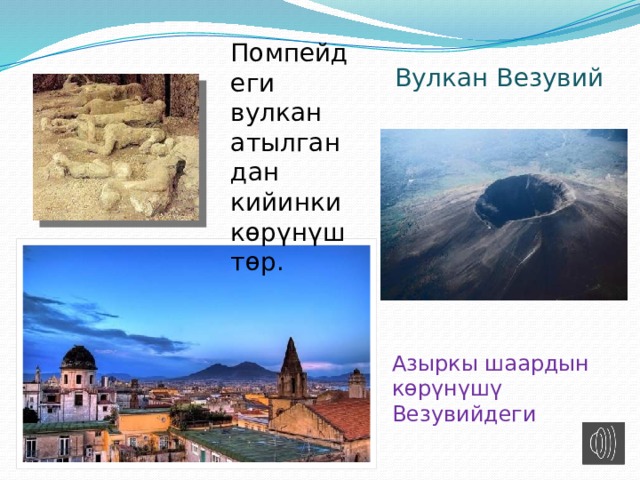 Помпейдеги вулкан атылгандан кийинки көрүнүштөр.

Вулкан Везувий

Азыркы шаардын көрүнүшү Везувийдеги